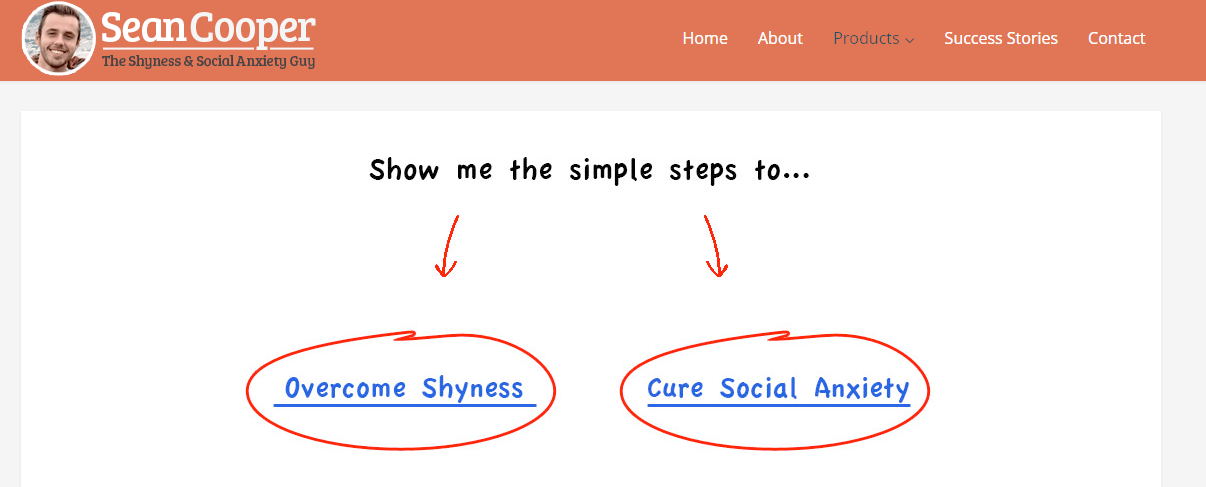 Sean Cooper
The Shyness & Social Anxiety Guy

Home About Products Success Stories Contact

Show me the simple steps to...

Overcome Shyness

Cure Social Anxiety